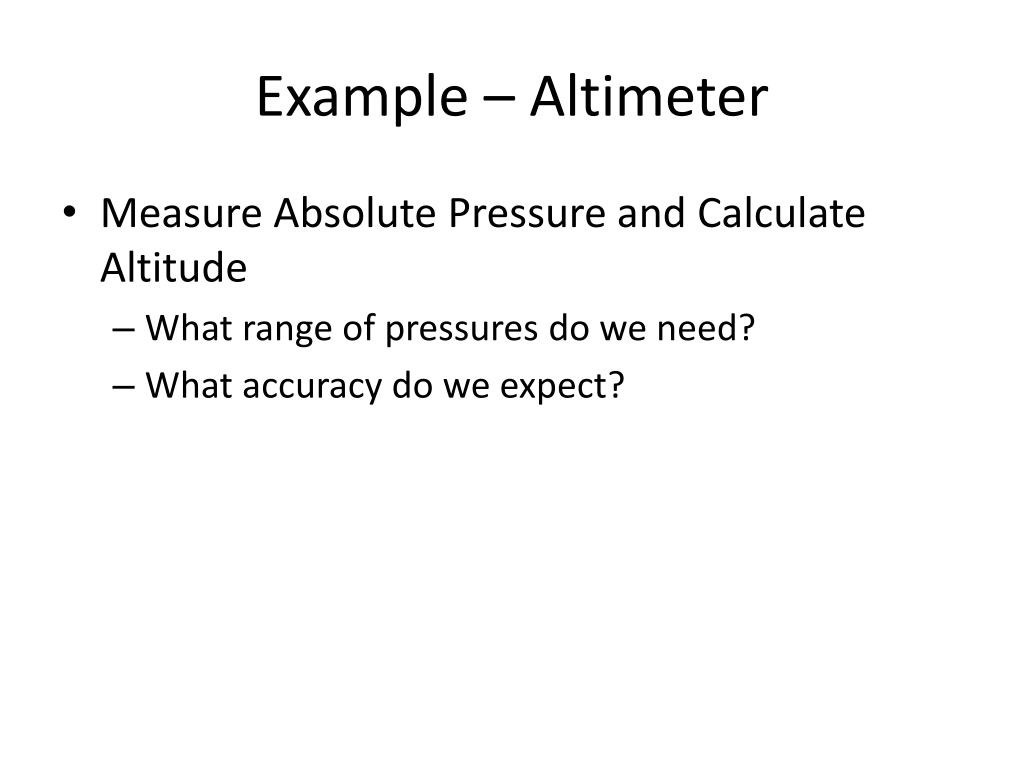 Example – Altimeter

• Measure Absolute Pressure and Calculate Altitude
– What range of pressures do we need?
– What accuracy do we expect?